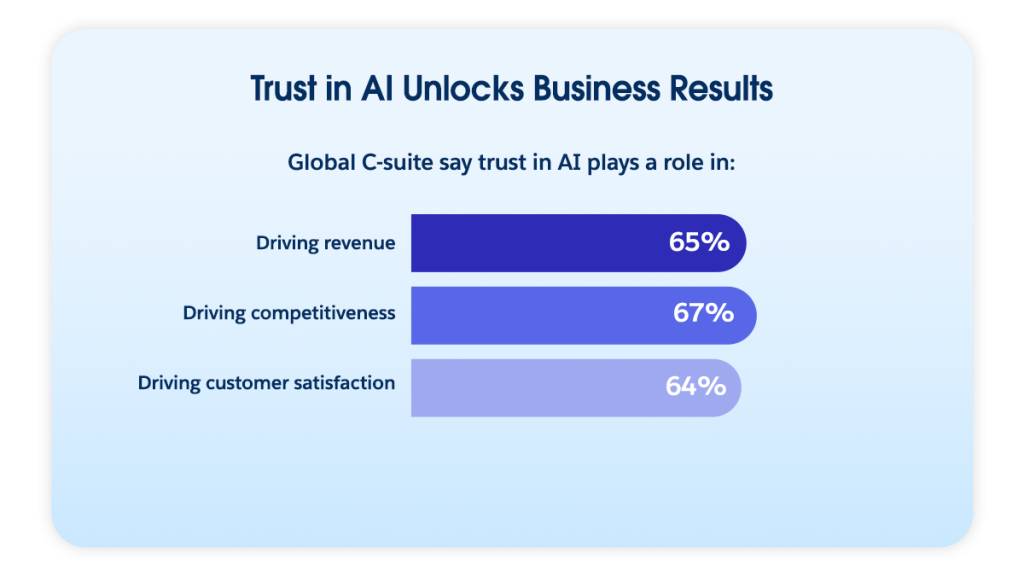 Trust in AI Unlocks Business Results

Global C-suite say trust in AI plays a role in:

Driving revenue 65%

Driving competitiveness 67%

Driving customer satisfaction 64%